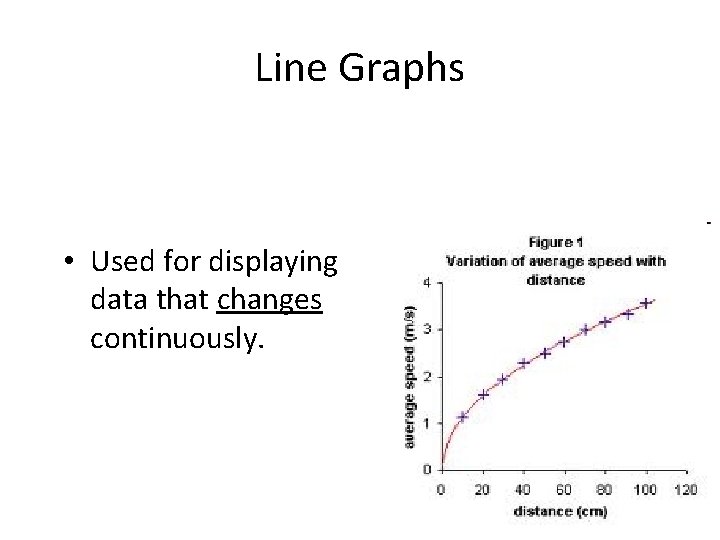 Line Graphs

• Used for displaying data that changes continuously.

Figure 1
Variation of average speed with distance

average speed (m/s)

4
3
2
1
0

0 20 40 60 80 100 120

distance (cm)